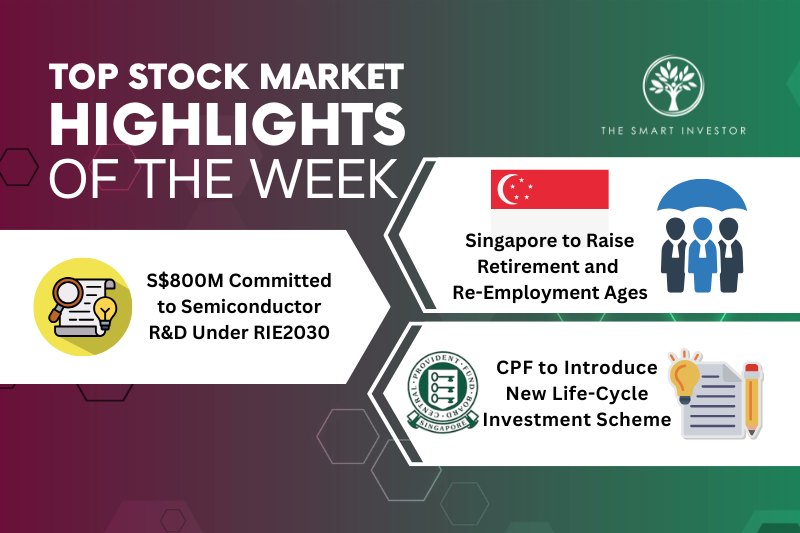 TOP STOCK MARKET
HIGHLIGHTS
OF THE WEEK

THE SMART INVESTOR

S$800M Committed to Semiconductor R&D Under RIE2030

Singapore to Raise Retirement and Re-Employment Ages

CENTRAL PROVIDENT FUND BOARD SINGAPORE

CPF to Introduce New Life-Cycle Investment Scheme